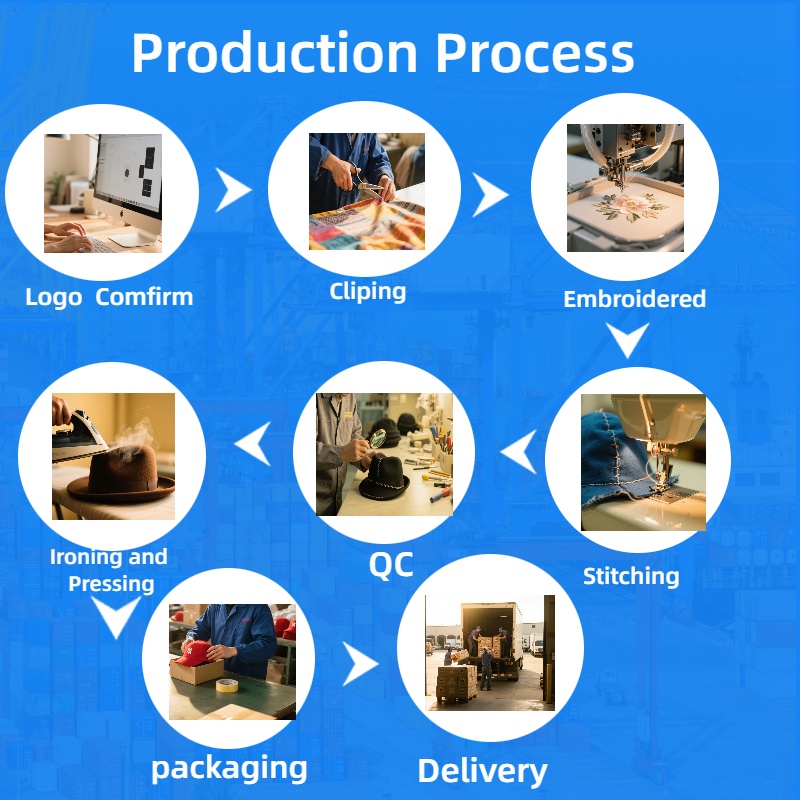 Production Process

Logo Comfirm

Cliping

Embroidered

Stitching

QC

Ironing and Pressing

packaging

Delivery